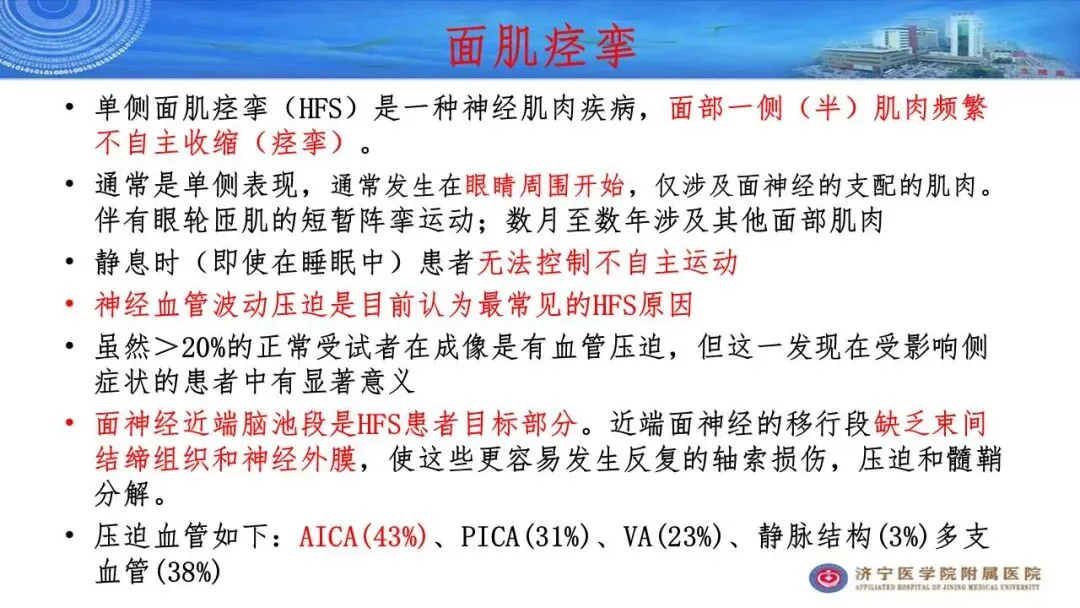 面肌痉挛

• 单侧面肌痉挛（HFS）是一种神经肌肉疾病，面部一侧（半）肌肉频繁不自主收缩（痉挛）。

• 通常是单侧表现，通常发生在眼睛周围开始，仅涉及面神经的支配的肌肉。伴有眼轮匝肌的短暂阵挛运动；数月至数年涉及其他面部肌肉

• 静息时（即使在睡眠中）患者无法控制不自主运动

• 神经血管波动压迫是目前认为最常见的HFS原因

• 虽然＞20%的正常受试者在成像是有血管压迫，但这一发现在受影响侧症状的患者中有显著意义

• 面神经近端脑池段是HFS患者目标部分。近端面神经的移行段缺乏束间结缔组织和神经外膜，使这些更容易发生反复的轴索损伤，压迫和髓鞘分解。

• 压迫血管如下：AICA(43%)、PICA(31%)、VA(23%)、静脉结构(3%)多支血管(38%)

济宁医学院附属医院
AFFILIATED HOSPITAL OF JINING MEDICAL UNIVERSITY